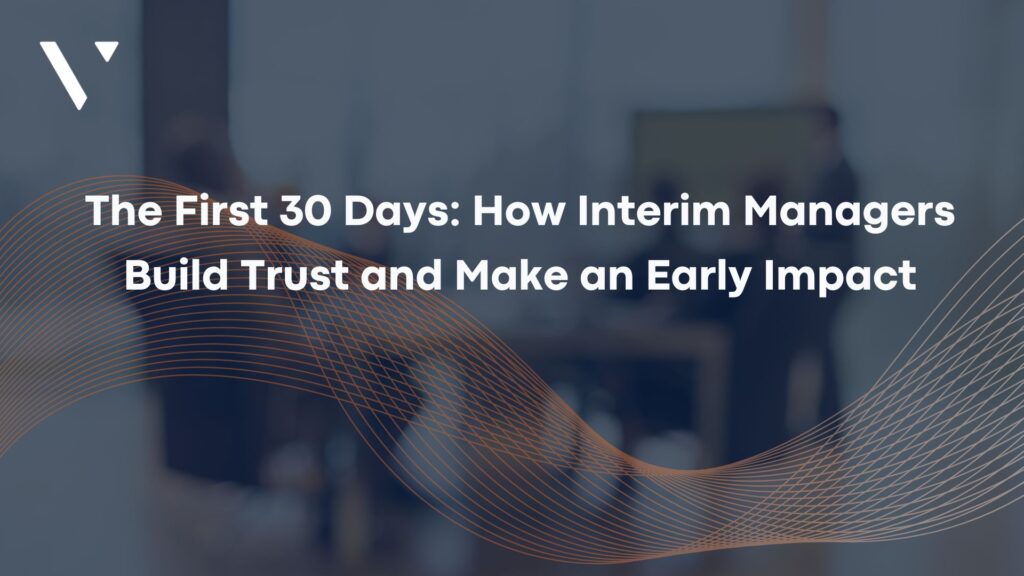 The First 30 Days: How Interim Managers Build Trust and Make an Early Impact